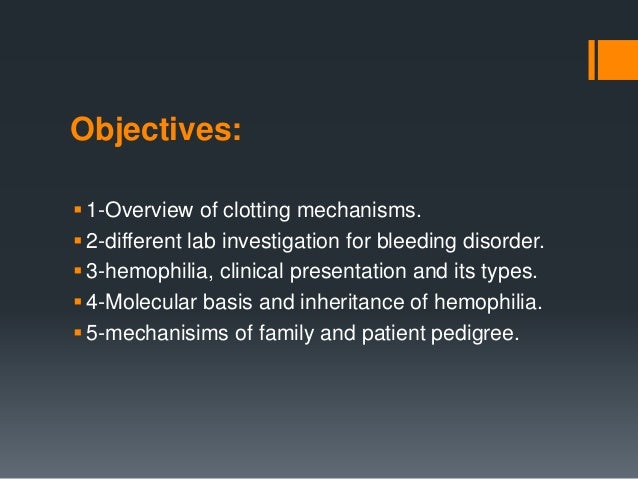 Objectives:

▪ 1-Overview of clotting mechanisms.
▪ 2-different lab investigation for bleeding disorder.
▪ 3-hemophilia, clinical presentation and its types.
▪ 4-Molecular basis and inheritance of hemophilia.
▪ 5-mechanisims of family and patient pedigree.